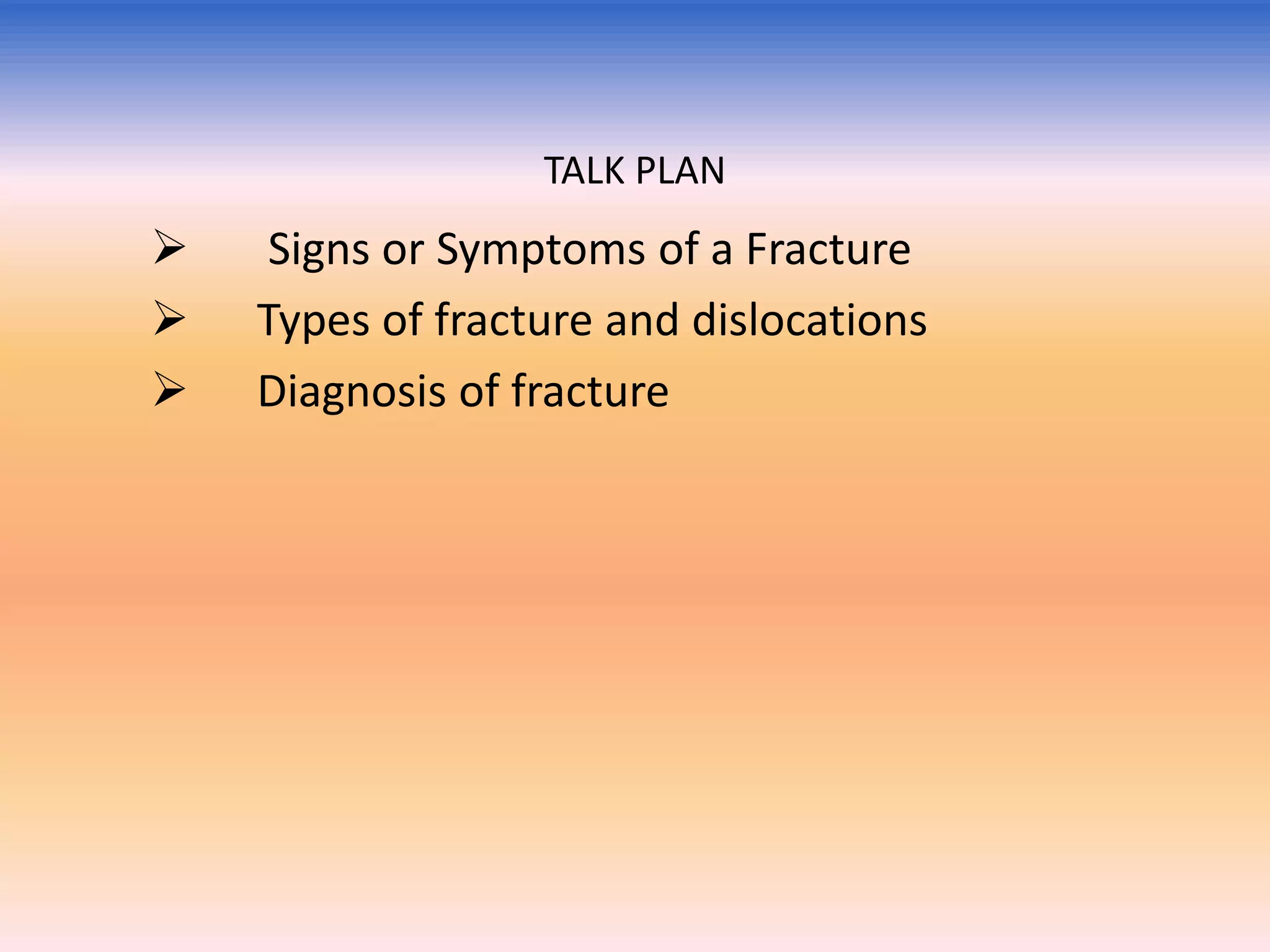 TALK PLAN

➢ Signs or Symptoms of a Fracture
➢ Types of fracture and dislocations
➢ Diagnosis of fracture